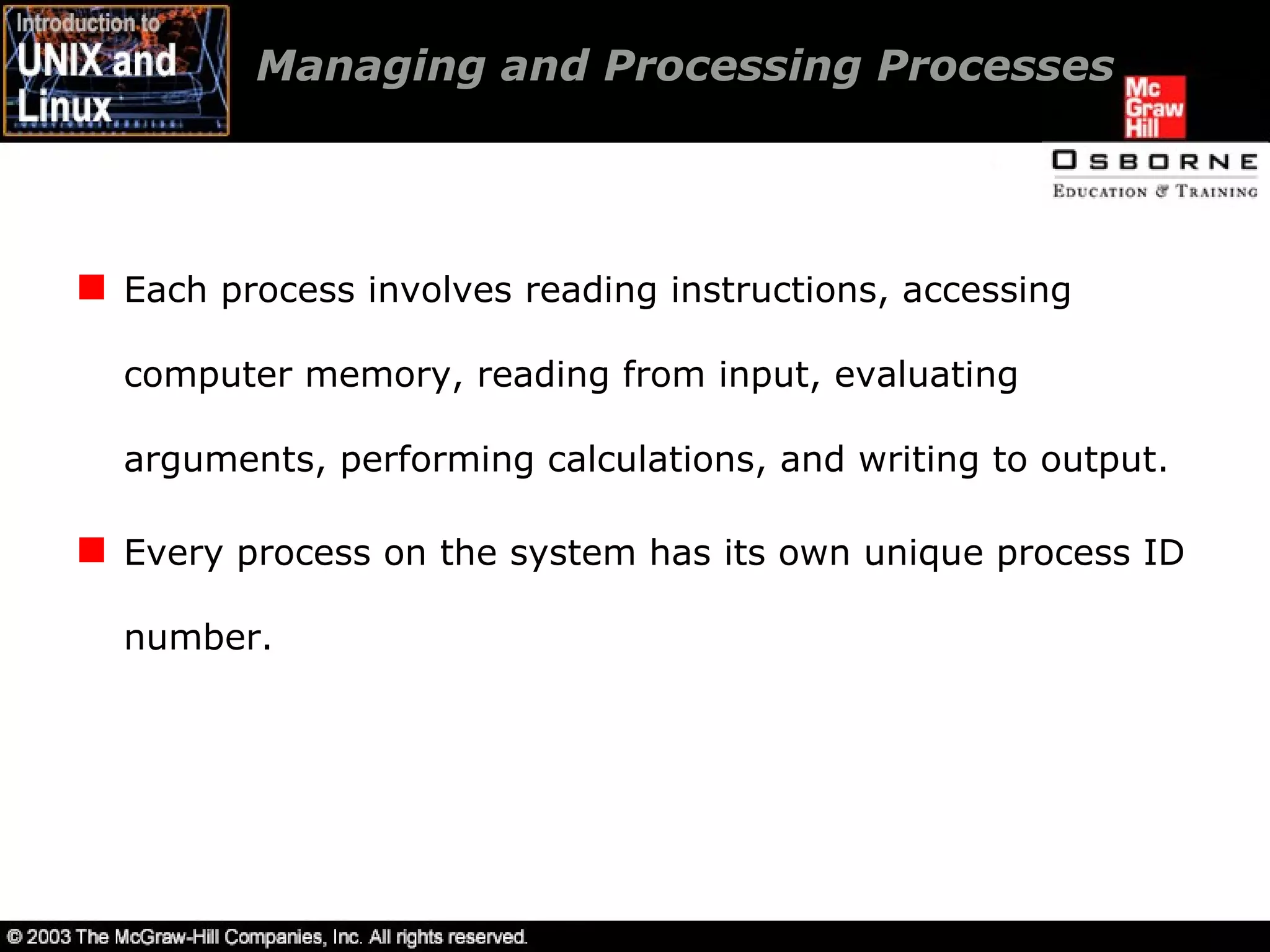 Introduction to UNIX and Linux

Managing and Processing Processes

Mc Graw Hill

OSBORNE
EDUCATION & TRAINING

Each process involves reading instructions, accessing computer memory, reading from input, evaluating arguments, performing calculations, and writing to output.

Every process on the system has its own unique process ID number.

© 2003 The McGraw-Hill Companies, Inc. All rights reserved.